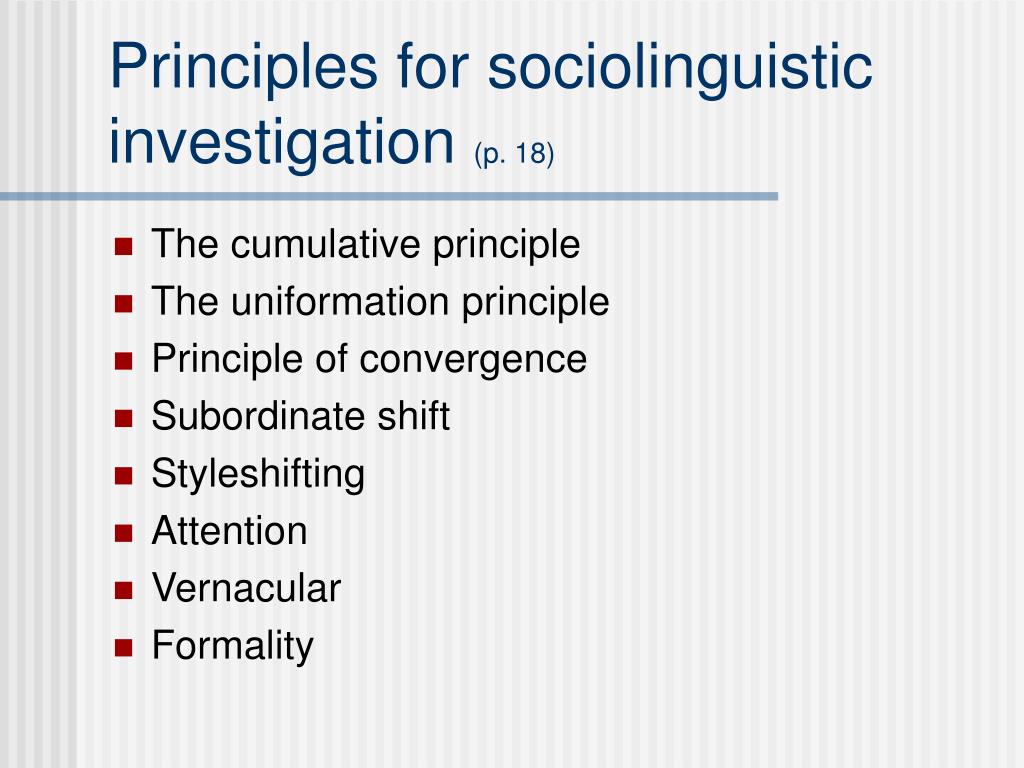 Principles for sociolinguistic investigation (p. 18)

- The cumulative principle
- The uniformation principle
- Principle of convergence
- Subordinate shift
- Styleshifting
- Attention
- Vernacular
- Formality